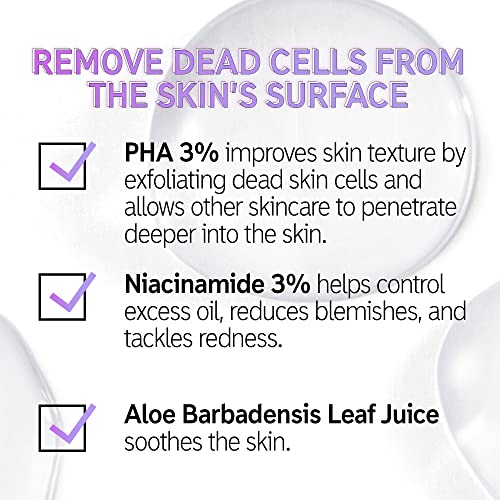 REMOVE DEAD CELLS FROM THE SKIN'S SURFACE

PHA 3% improves skin texture by exfoliating dead skin cells and allows other skincare to penetrate deeper into the skin.

Niacinamide 3% helps control excess oil, reduces blemishes, and tackles redness.

Aloe Barbadensis Leaf Juice soothes the skin.